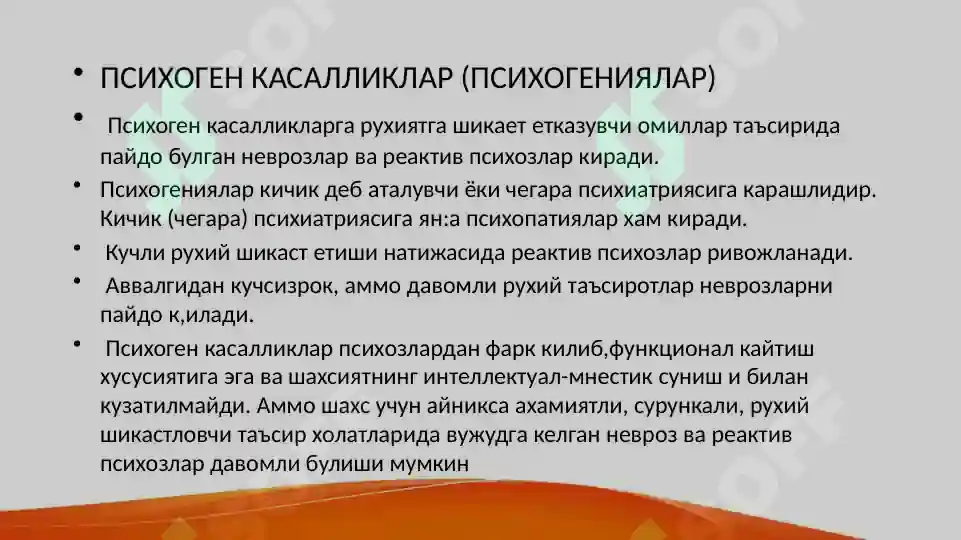 • ПСИХОГЕН КАСАЛЛИКЛАР (ПСИХОГЕНИЯЛАР)

• Психоген касалликларга рухиятга шикает етказувчи омиллар таъсирида пайдо булган неврозлар ва реактив психозлар киради.

• Психогениялар кичик деб аталувчи ёки чегара психиатриясига карашлидир. Кичик (чегара) психиатриясига ян:а психопатиялар хам киради.

• Кучли рухий шикаст етиши натижасида реактив психозлар ривожланади.

• Аввалгидан кучсизрок, аммо давомли рухий таъсиротлар неврозларни пайдо к,илади.

• Психоген касалликлар психозлардан фарк килиб,функционал кайтиш хусусиятига эга ва шахсиятнинг интеллектуал-мнестик суниш и билан кузатилмайди. Аммо шахс учун айникса ахамиятли, сурункали, рухий шикастловчи таъсир холатларида вужудга келган невроз ва реактив психозлар давомли булиши мумкин